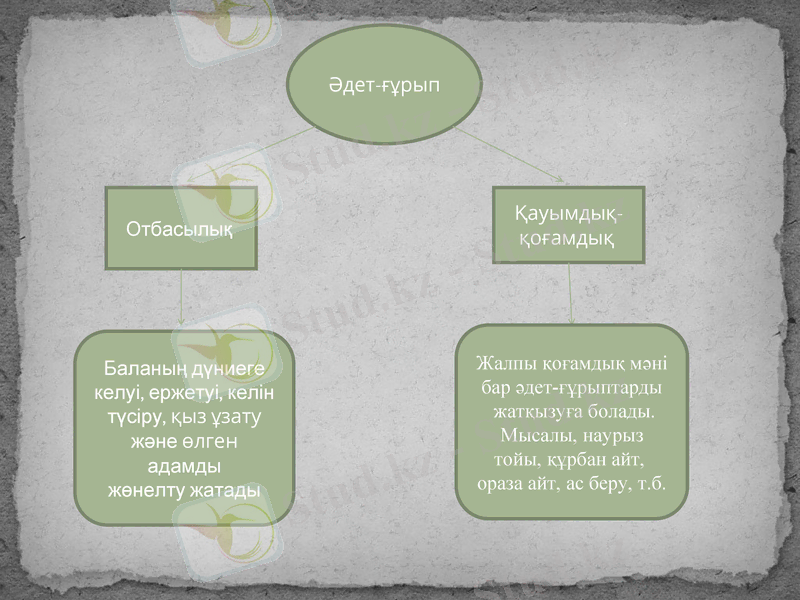 Әдет-ғұрып

Отбасылық

Қауымдық-қоғамдық

Баланың дүниеге келуі, ержетуі, келін түсіру, қыз ұзату және өлген адамды жөнелту жатады

Жалпы қоғамдық мәні бар әдет-ғұрыптарды жатқызуға болады. Мысалы, наурыз тойы, құрбан айт, ораза айт, ас беру, т.б.

Stud.kz